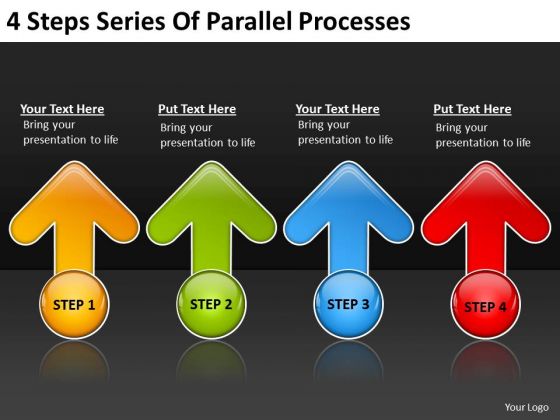 4 Steps Series Of Parallel Processes

Your Text Here
Bring your presentation to life

Put Text Here
Bring your presentation to life

Your Text Here
Bring your presentation to life

Put Text Here
Bring your presentation to life

STEP 1

STEP 2

STEP 3

STEP 4

Your Logo